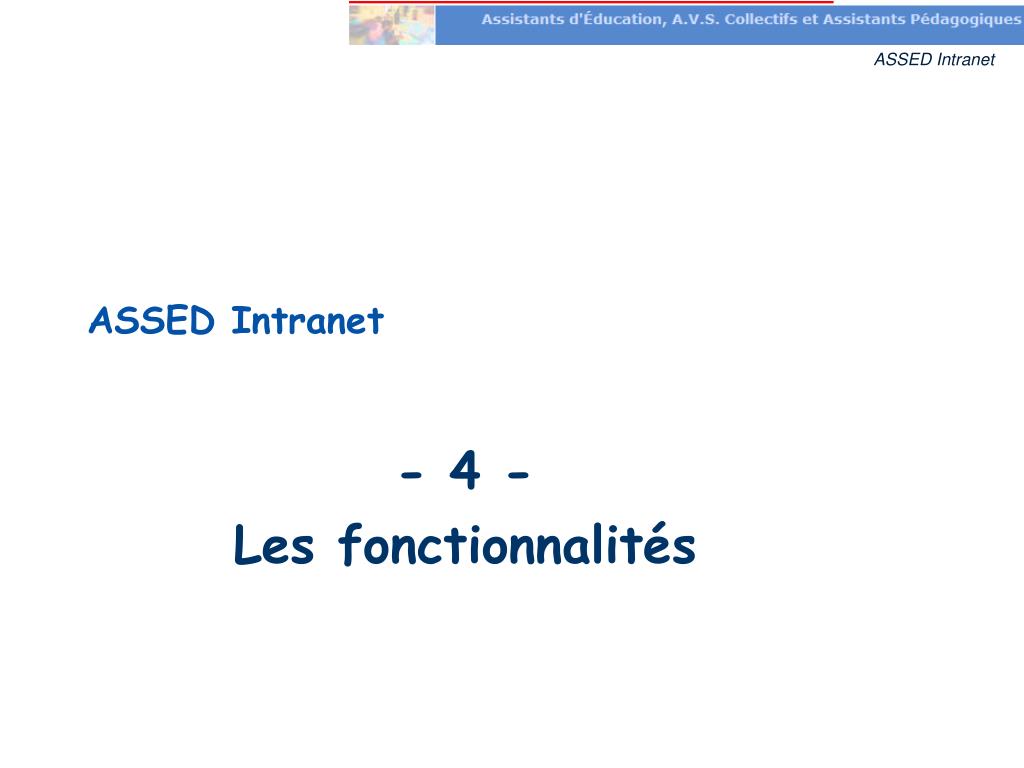 Assistants d'Éducation, A.V.S. Collectifs et Assistants Pédagogiques

ASSED Intranet

ASSED Intranet

- 4 -
Les fonctionnalités